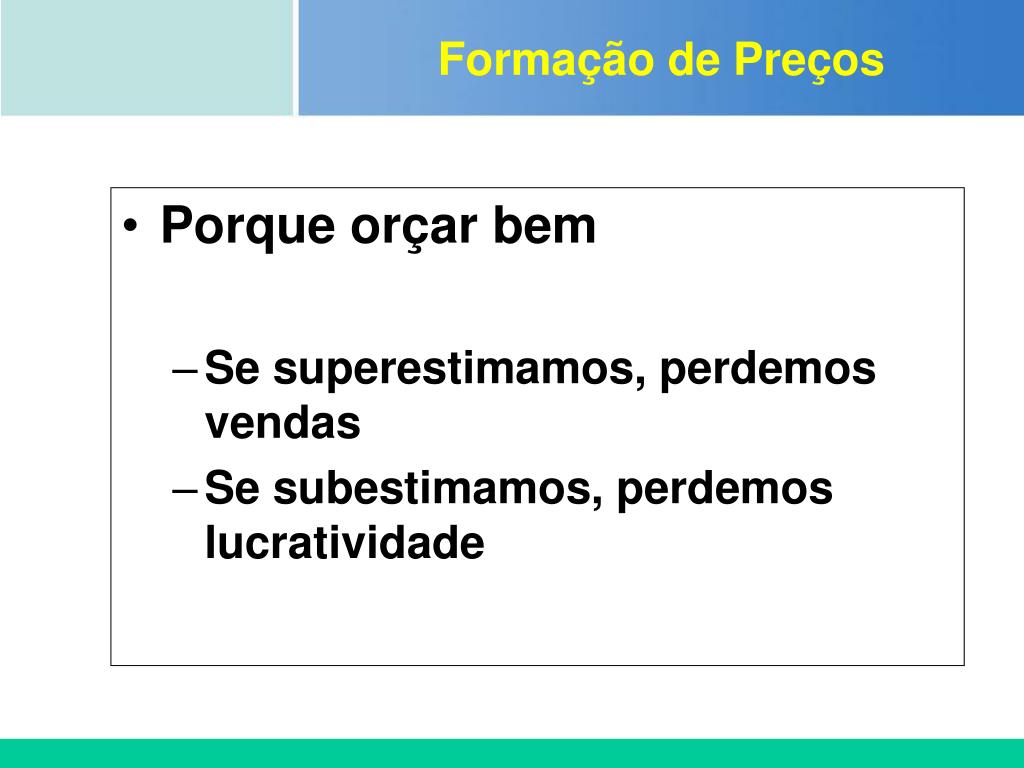 Formação de Preços

• Porque orçar bem

– Se superestimamos, perdemos vendas
– Se subestimamos, perdemos lucratividade